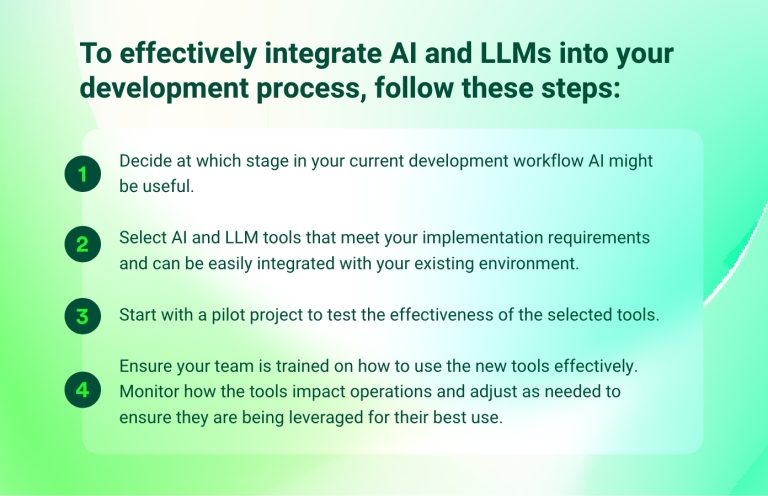 To effectively integrate AI and LLMs into your development process, follow these steps:

1 Decide at which stage in your current development workflow AI might be useful.

2 Select AI and LLM tools that meet your implementation requirements and can be easily integrated with your existing environment.

3 Start with a pilot project to test the effectiveness of the selected tools.

4 Ensure your team is trained on how to use the new tools effectively. Monitor how the tools impact operations and adjust as needed to ensure they are being leveraged for their best use.